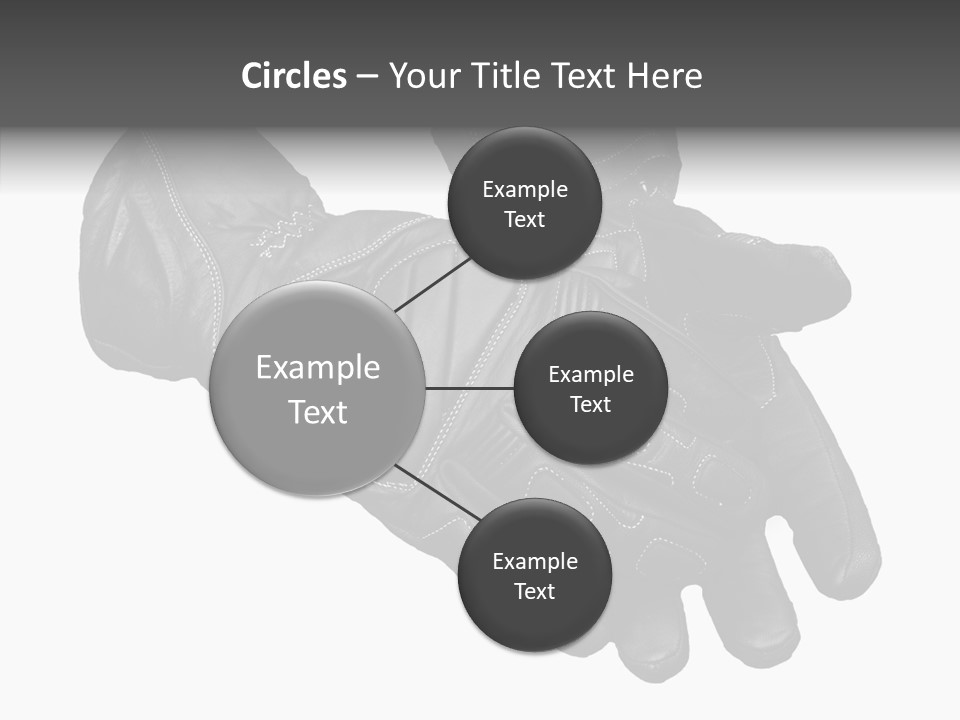 Circles – Your Title Text Here

Example Text

Example Text

Example Text

Example Text